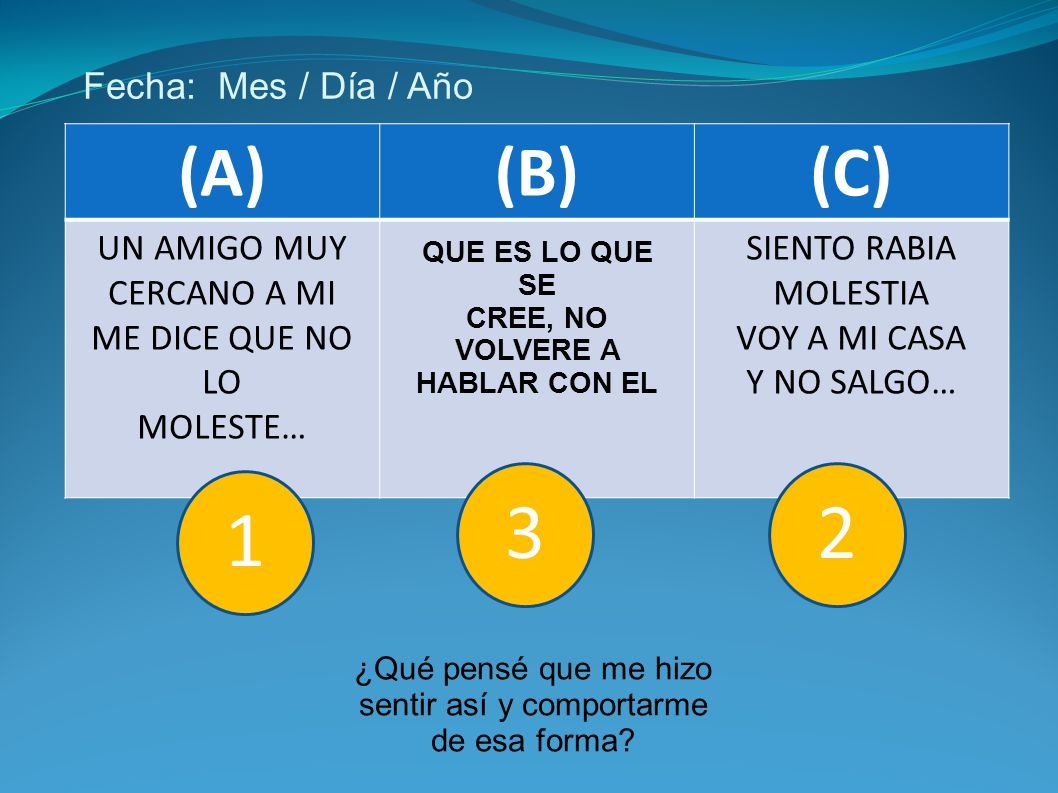 Fecha: Mes / Día / Año

| (A) | (B) | (C) |
|---|---|---|
| UN AMIGO MUY CERCANO A MI ME DICE QUE NO LO MOLESTE… | QUE ES LO QUE SE CREE, NO VOLVERE A HABLAR CON EL | SIENTO RABIA MOLESTIA VOY A MI CASA Y NO SALGO… |

1

3

2

¿Qué pensé que me hizo sentir así y comportarme de esa forma?